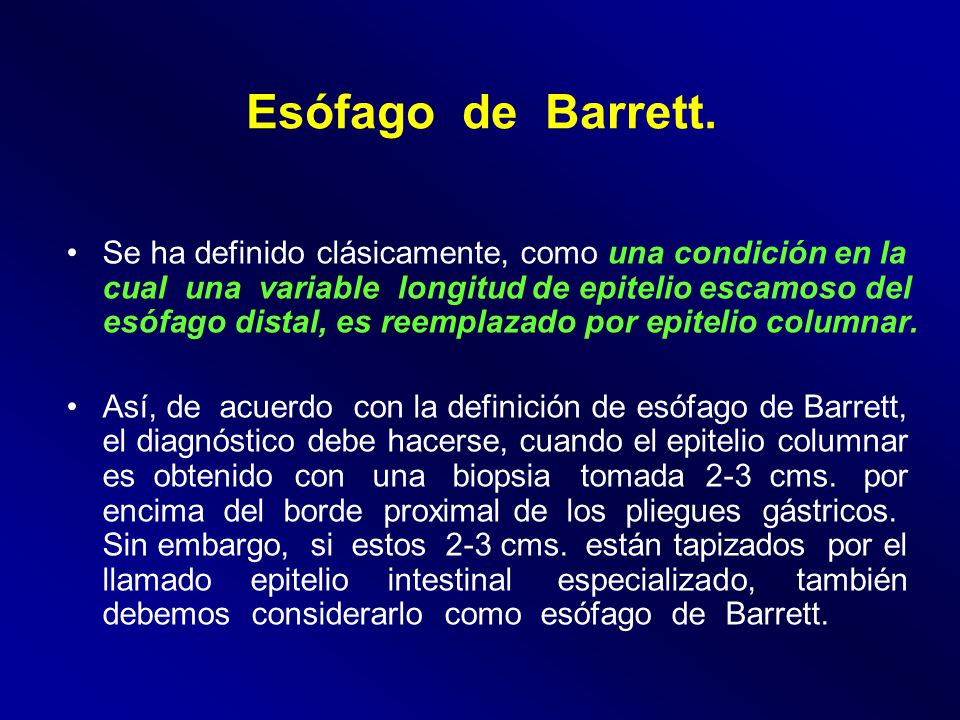 Esófago de Barrett.

• Se ha definido clásicamente, como una condición en la cual una variable longitud de epitelio escamoso del esófago distal, es reemplazado por epitelio columnar.

• Así, de acuerdo con la definición de esófago de Barrett, el diagnóstico debe hacerse, cuando el epitelio columnar es obtenido con una biopsia tomada 2-3 cms. por encima del borde proximal de los pliegues gástricos. Sin embargo, si estos 2-3 cms. están tapizados por el llamado epitelio intestinal especializado, también debemos considerarlo como esófago de Barrett.